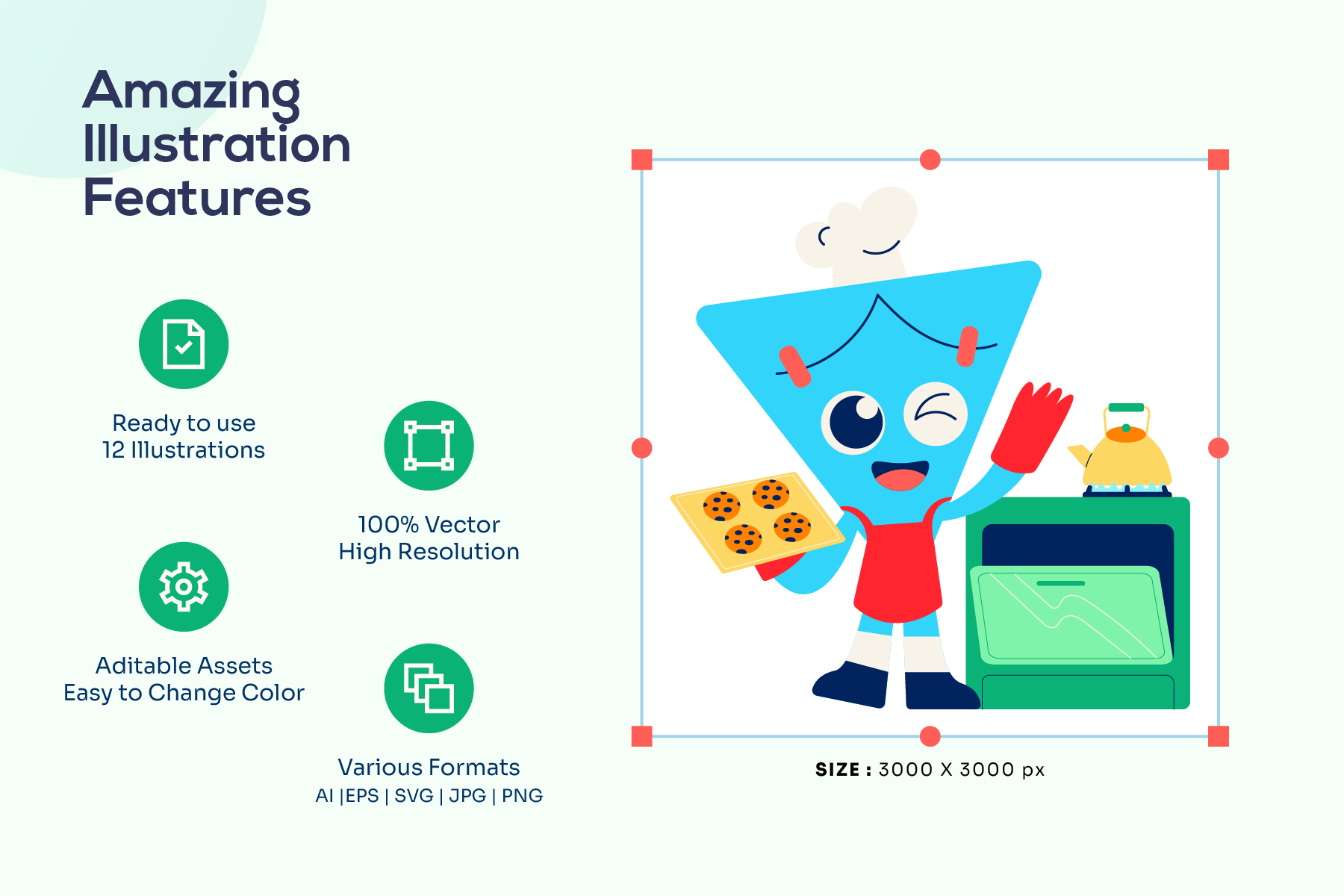 Amazing Illustration Features

Ready to use
12 Illustrations

100% Vector
High Resolution

Aditable Assets
Easy to Change Color

Various Formats
AI |EPS | SVG | JPG | PNG

SIZE : 3000 X 3000 px